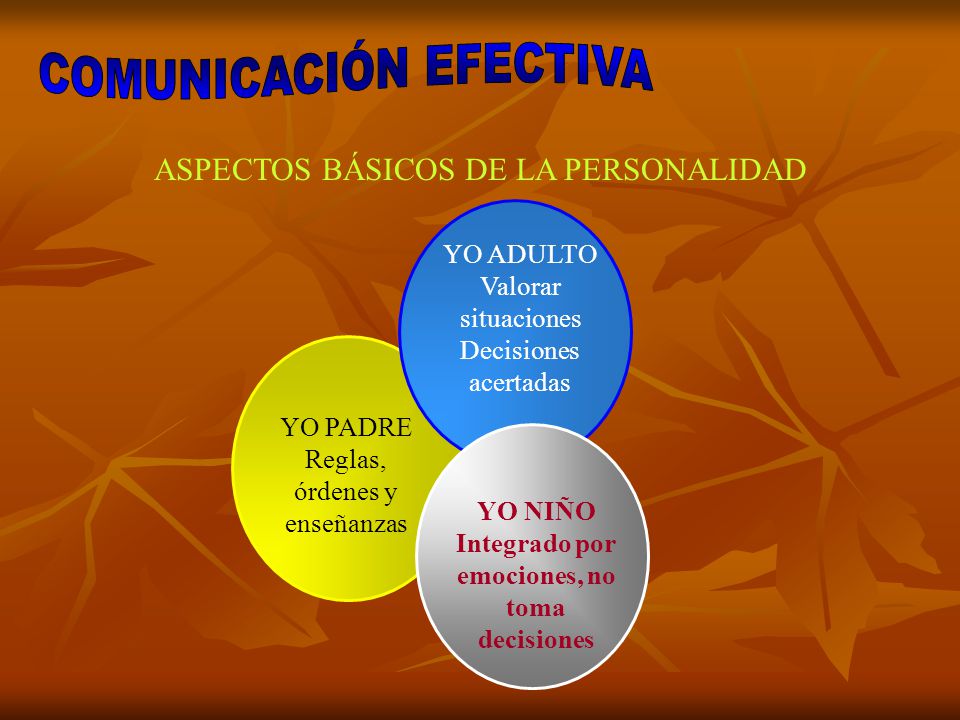 COMUNICACIÓN EFECTIVA

ASPECTOS BÁSICOS DE LA PERSONALIDAD

YO ADULTO
Valorar situaciones
Decisiones acertadas

YO PADRE
Reglas, órdenes y enseñanzas

YO NIÑO
Integrado por emociones, no toma decisiones